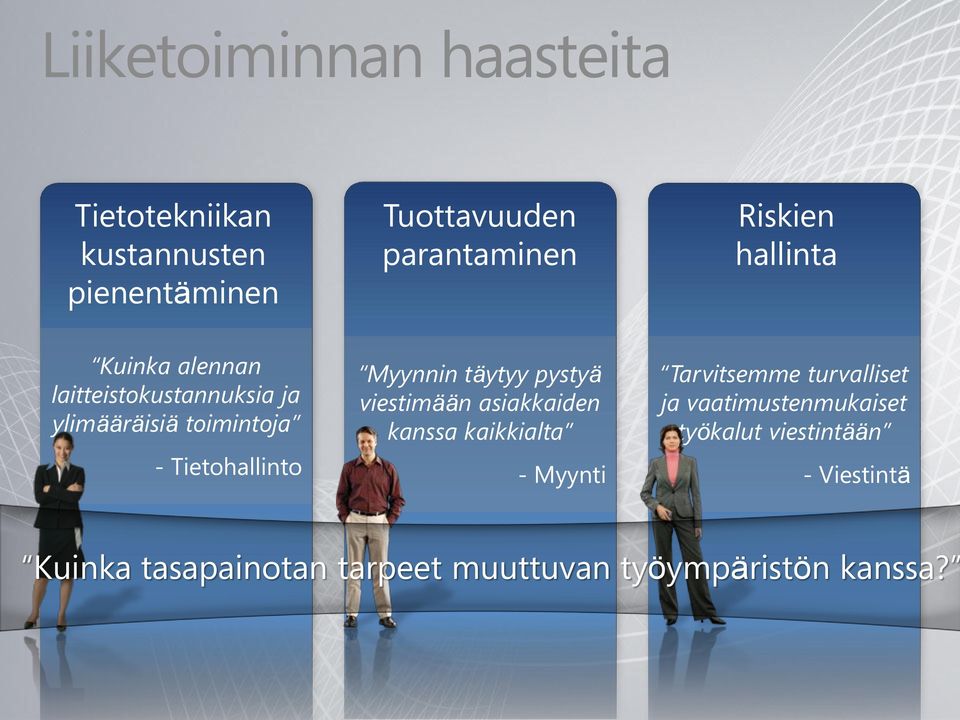 Liiketoiminnan haasteita

Tietotekniikan kustannusten pienentäminen

"Kuinka alennan laitteistokustannuksia ja ylimääräisiä toimintoja"

- Tietohallinto

Tuottavuuden parantaminen

"Myynnin täytyy pystyä viestimään asiakkaiden kanssa kaikkialta"

- Myynti

Riskien hallinta

"Tarvitsemme turvalliset ja vaatimustenmukaiset työkalut viestintään"

- Viestintä

"Kuinka tasapainotan tarpeet muuttuvan työympäristön kanssa?"